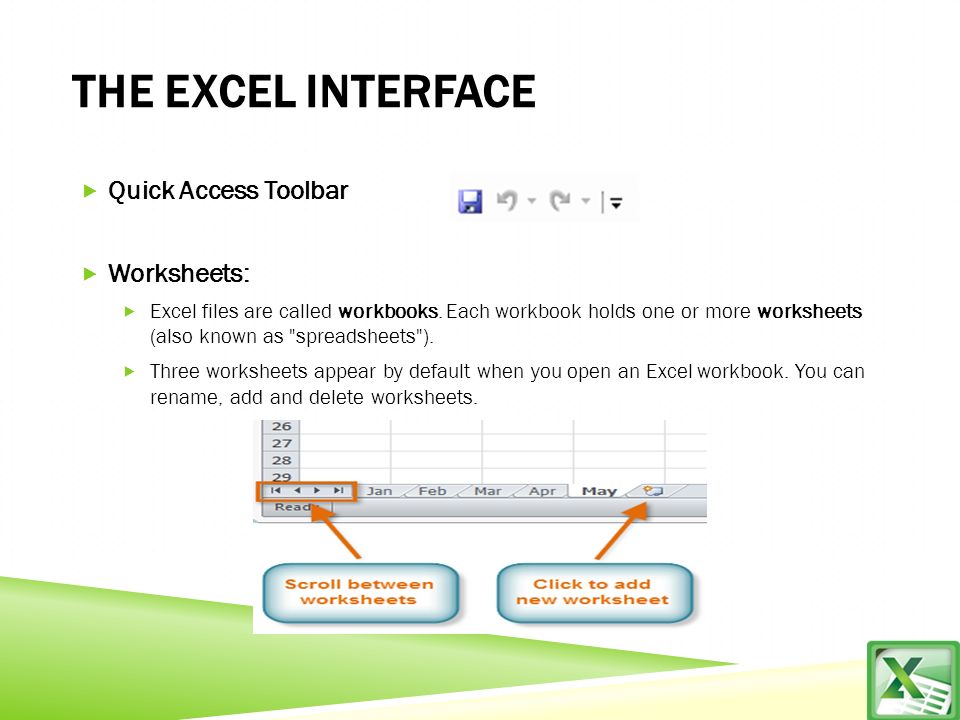 THE EXCEL INTERFACE

Quick Access Toolbar

Worksheets:

Excel files are called workbooks. Each workbook holds one or more worksheets (also known as "spreadsheets").

Three worksheets appear by default when you open an Excel workbook. You can rename, add and delete worksheets.

26
27
28
29
Jan Feb Mar Apr May
Ready

Scroll between worksheets

Click to add new worksheet